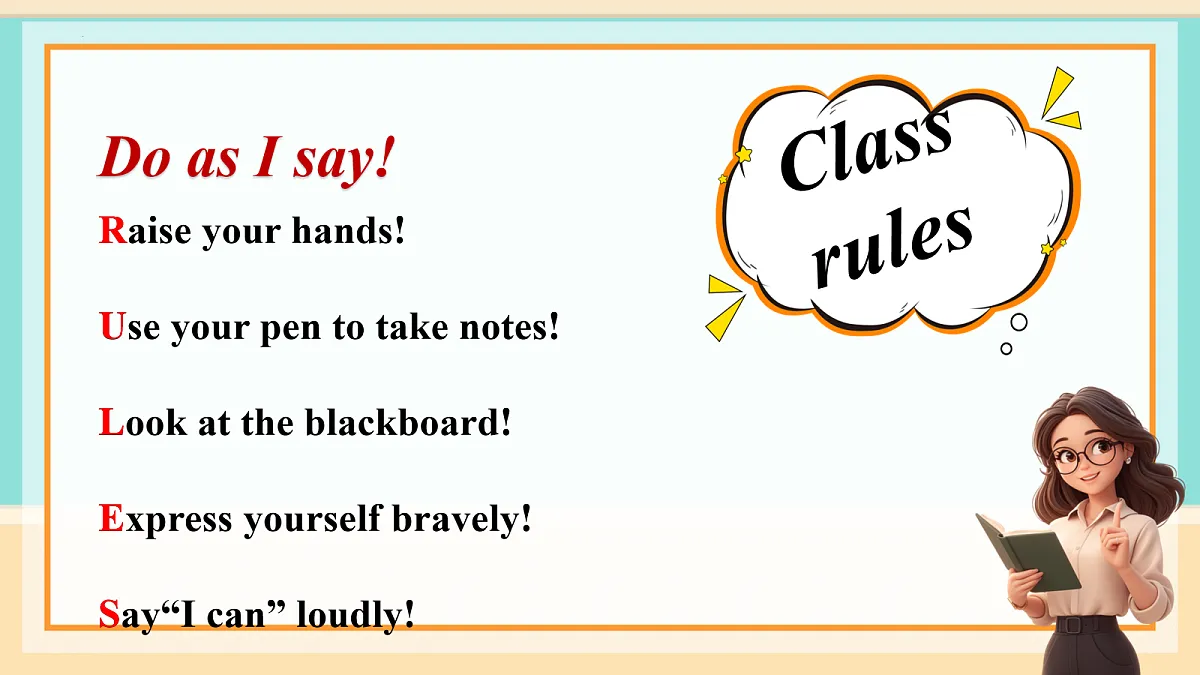 Do as I say!

Raise your hands!

Use your pen to take notes!

Look at the blackboard!

Express yourself bravely!

Say“I can” loudly!

Class rules